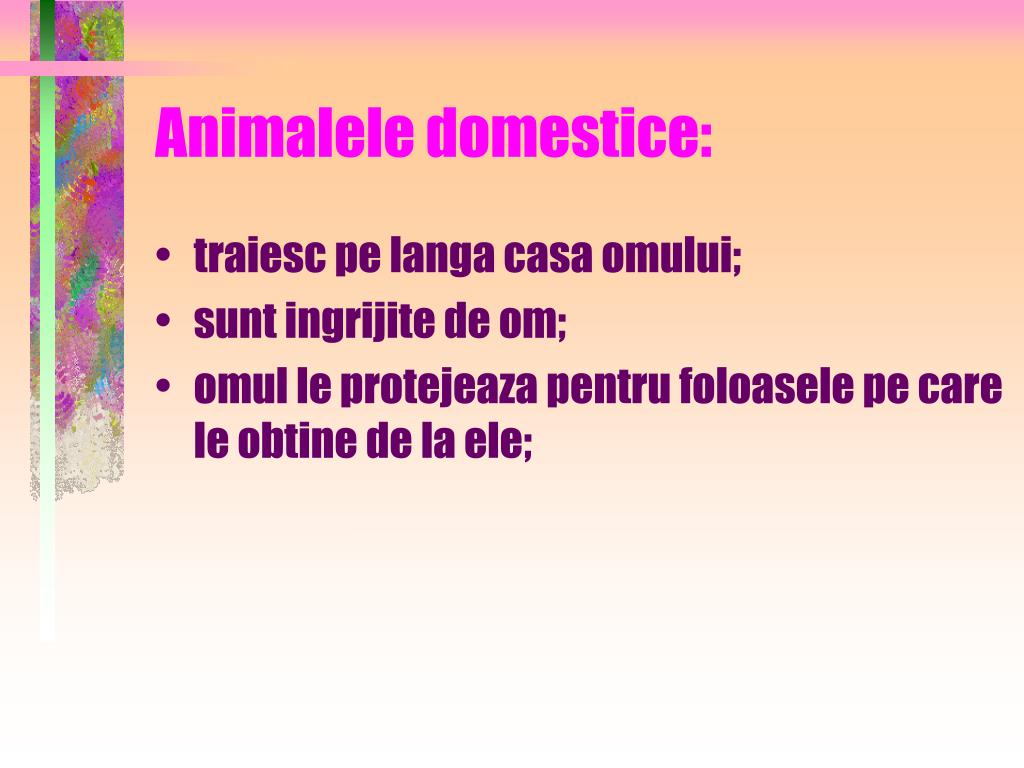 Animalele domestice:

• traiesc pe langa casa omului;
• sunt ingrijite de om;
• omul le protejeaza pentru foloasele pe care le obtine de la ele;